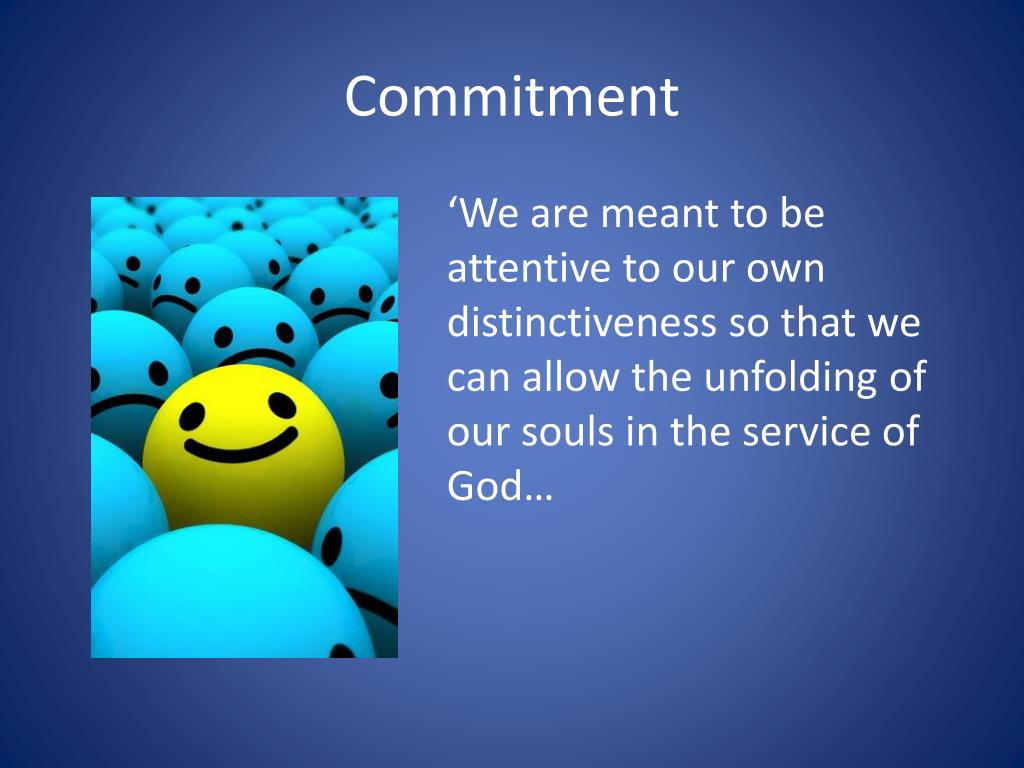 Commitment

‘We are meant to be attentive to our own distinctiveness so that we can allow the unfolding of our souls in the service of God…